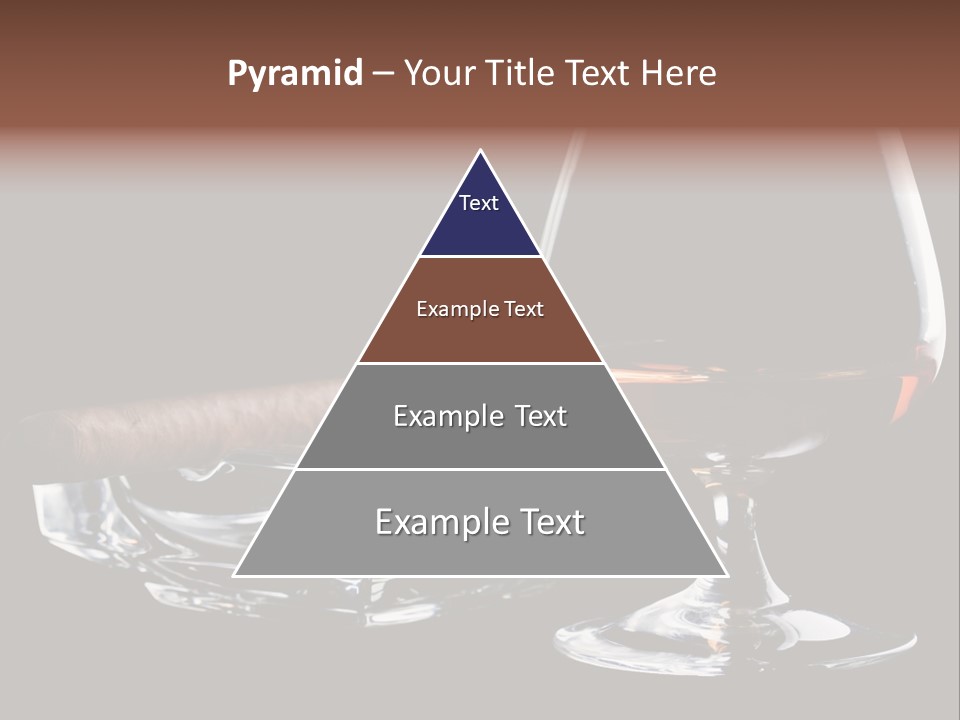 Pyramid – Your Title Text Here

Text

Example Text

Example Text

Example Text